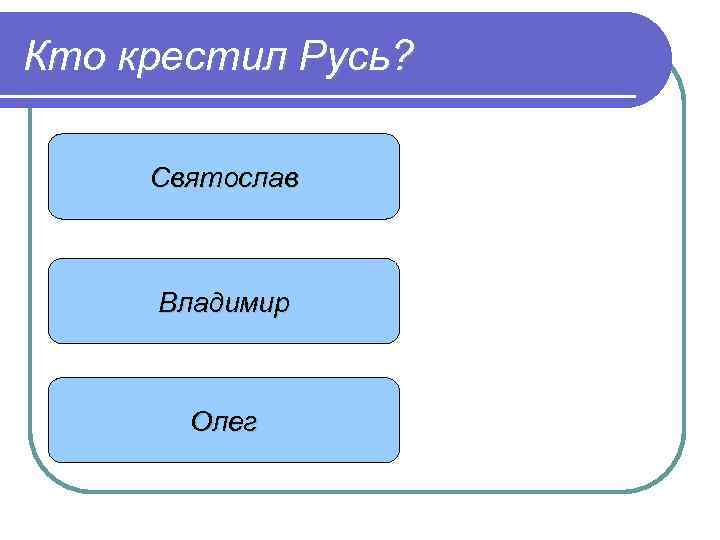 Кто крестил Русь?

Святослав

Владимир

Олег